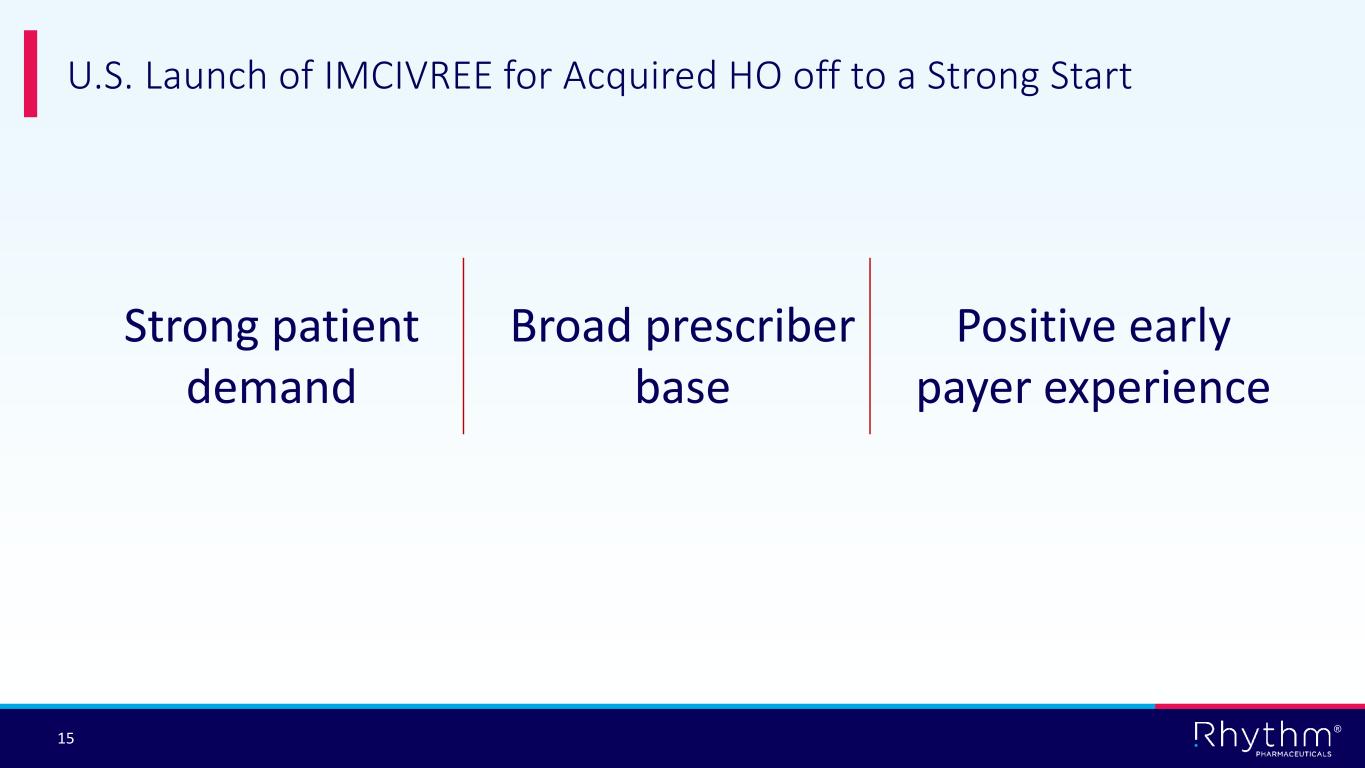 U.S. Launch of IMCIVREE for Acquired HO off to a Strong Start

Strong patient demand

Broad prescriber base

Positive early payer experience

15

Rhythm®
PHARMACEUTICALS